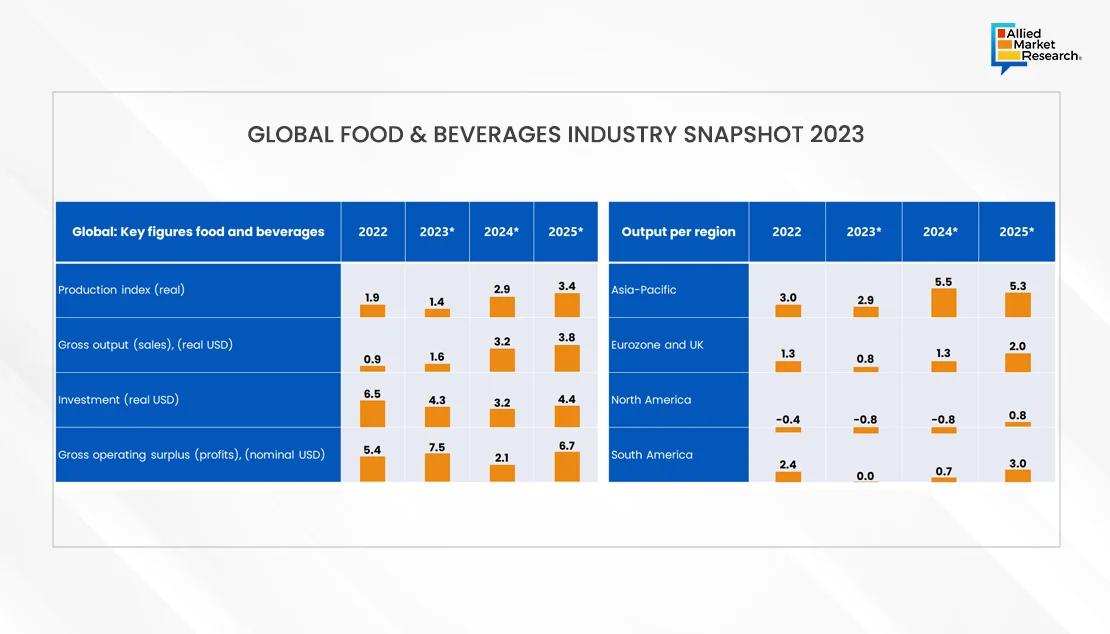 Allied Market Research®

GLOBAL FOOD & BEVERAGES INDUSTRY SNAPSHOT 2023

| Global: Key figures food and beverages | 2022 | 2023* | 2024* | 2025* |
|---|---|---|---|---|
| Production index (real) | 1.9 | 1.4 | 2.9 | 3.4 |
| Gross output (sales), (real USD) | 0.9 | 1.6 | 3.2 | 3.8 |
| Investment (real USD) | 6.5 | 4.3 | 3.2 | 4.4 |
| Gross operating surplus (profits), (nominal USD) | 5.4 | 7.5 | 2.1 | 6.7 |

| Output per region | 2022 | 2023* | 2024* | 2025* |
|---|---|---|---|---|
| Asia-Pacific | 3.0 | 2.9 | 5.5 | 5.3 |
| Eurozone and UK | 1.3 | 0.8 | 1.3 | 2.0 |
| North America | -0.4 | -0.8 | -0.8 | 0.8 |
| South America | 2.4 | 0.0 | 0.7 | 3.0 |